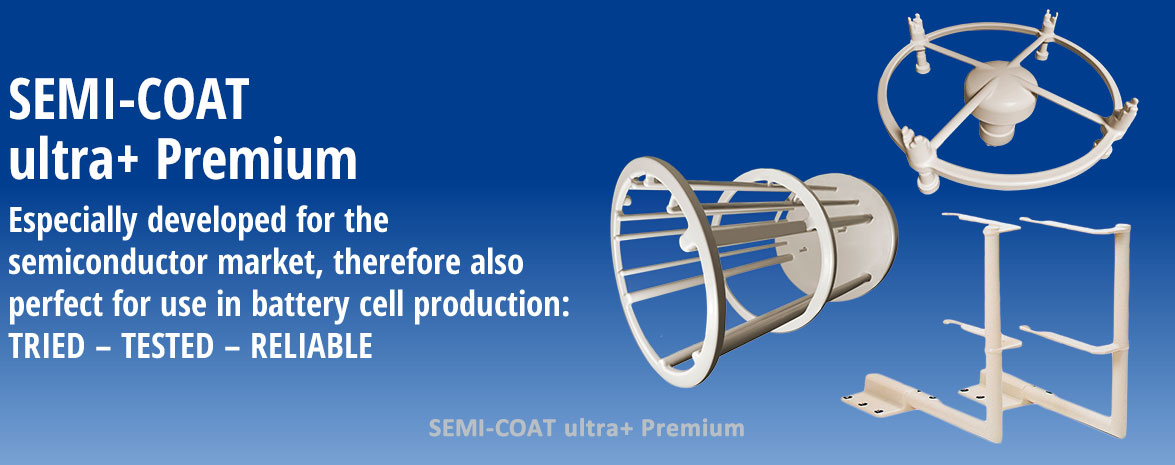 SEMI-COAT ultra+ Premium

Especially developed for the semiconductor market, therefore also perfect for use in battery cell production: TRIED – TESTED – RELIABLE

SEMI-COAT ultra+ Premium